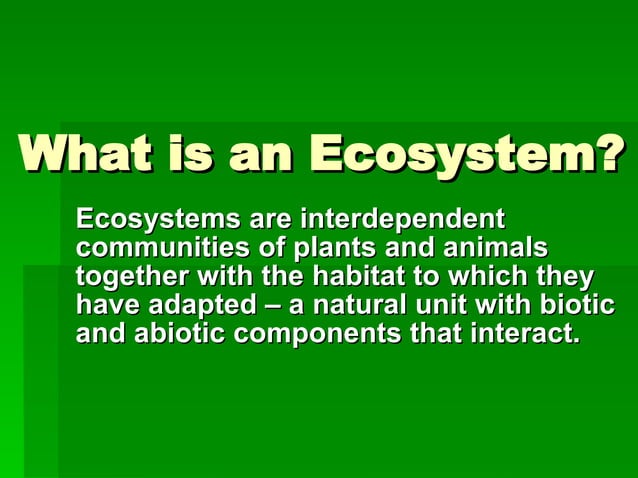 What is an Ecosystem?

Ecosystems are interdependent communities of plants and animals together with the habitat to which they have adapted – a natural unit with biotic and abiotic components that interact.